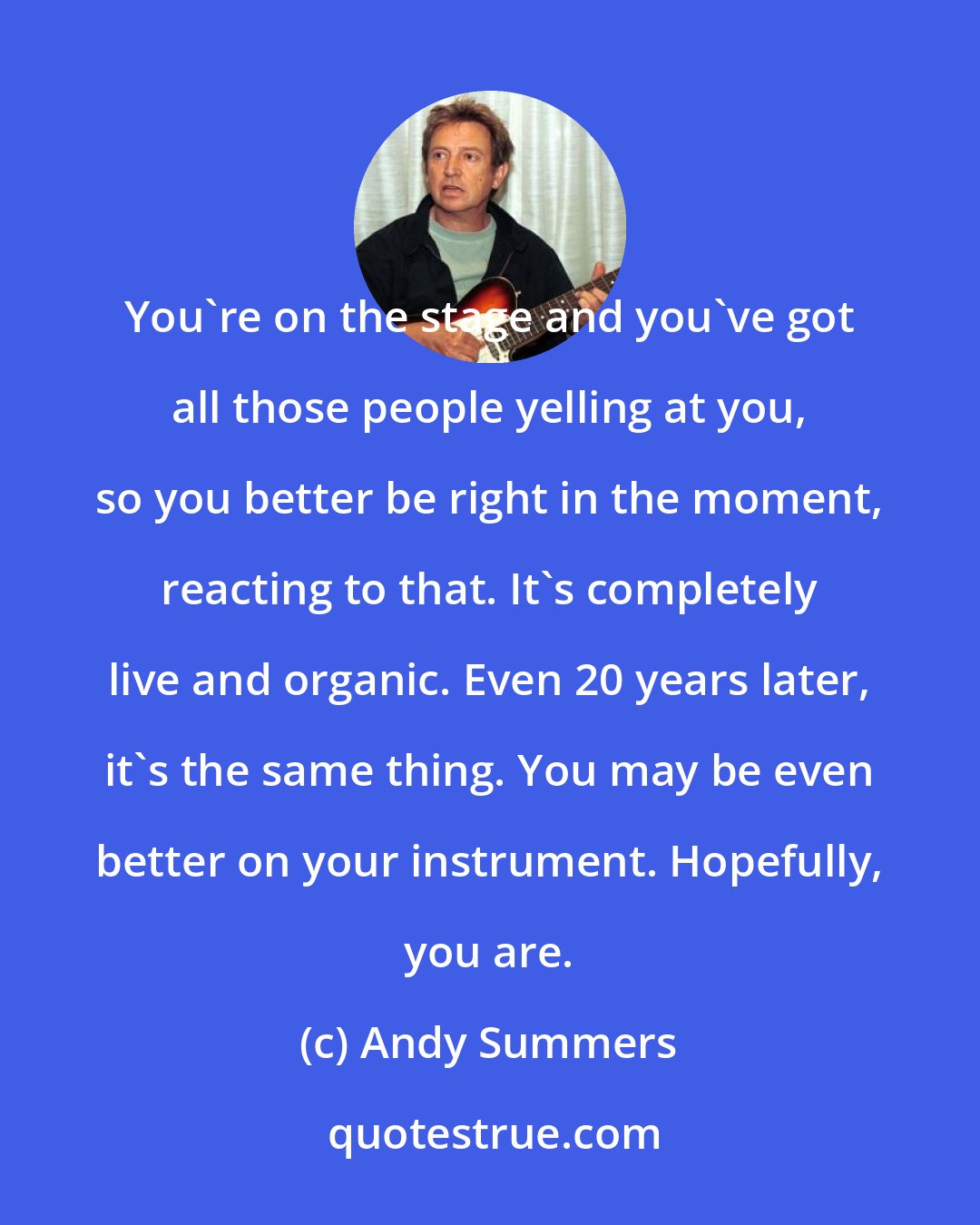 You`re on the stage and you`ve got all those people yelling at you, so you better be right in the moment, reacting to that. It`s completely live and organic. Even 20 years later, it`s the same thing. You may be even better on your instrument. Hopefully, you are.

(c) Andy Summers

quotestrue.com